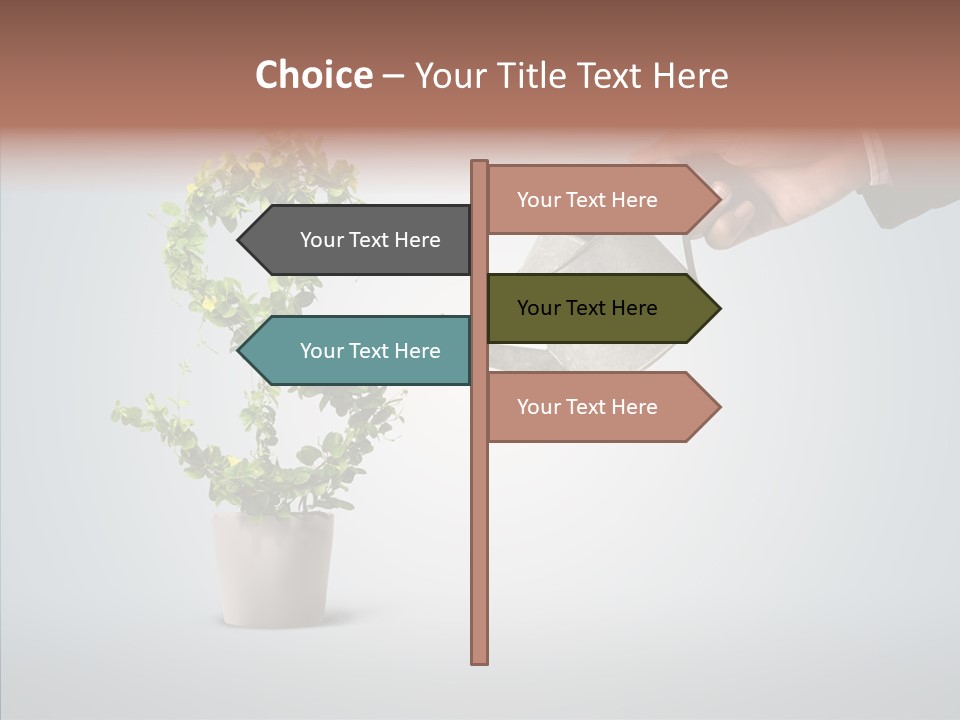 Choice – Your Title Text Here

Your Text Here

Your Text Here

Your Text Here

Your Text Here

Your Text Here